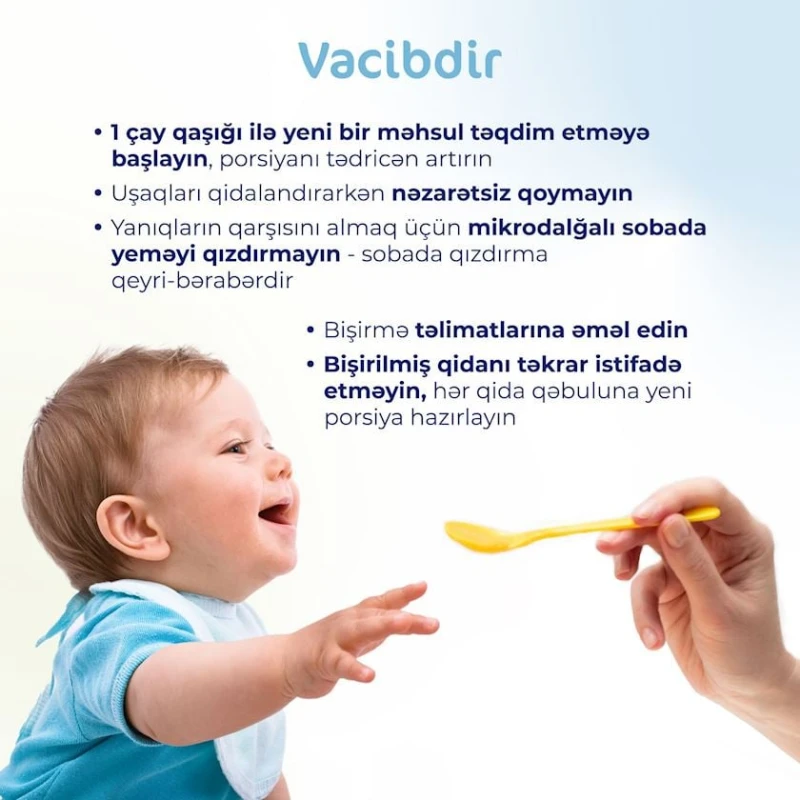 Vacibdir

• 1 çay qaşığı ilə yeni bir məhsul təqdim etməyə başlayın, porsiyanı tədricən artırın
• Uşaqları qidalandırarkən nəzarətsiz qoymayın
• Yanıqların qarşısını almaq üçün mikrodalğalı sobada yeməyi qızdırmayın - sobada qızdırma qeyri-bərabərdir

• Bişirmə təlimatlarına əməl edin
• Bişirilmiş qidanı təkrar istifadə etməyin, hər qida qəbuluna yeni porsiya hazırlayın